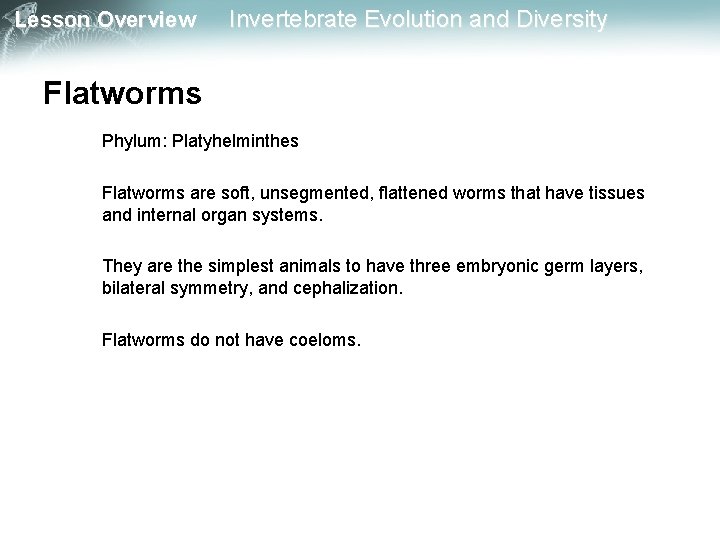 Lesson Overview Invertebrate Evolution and Diversity

Flatworms

Phylum: Platyhelminthes

Flatworms are soft, unsegmented, flattened worms that have tissues and internal organ systems.

They are the simplest animals to have three embryonic germ layers, bilateral symmetry, and cephalization.

Flatworms do not have coeloms.